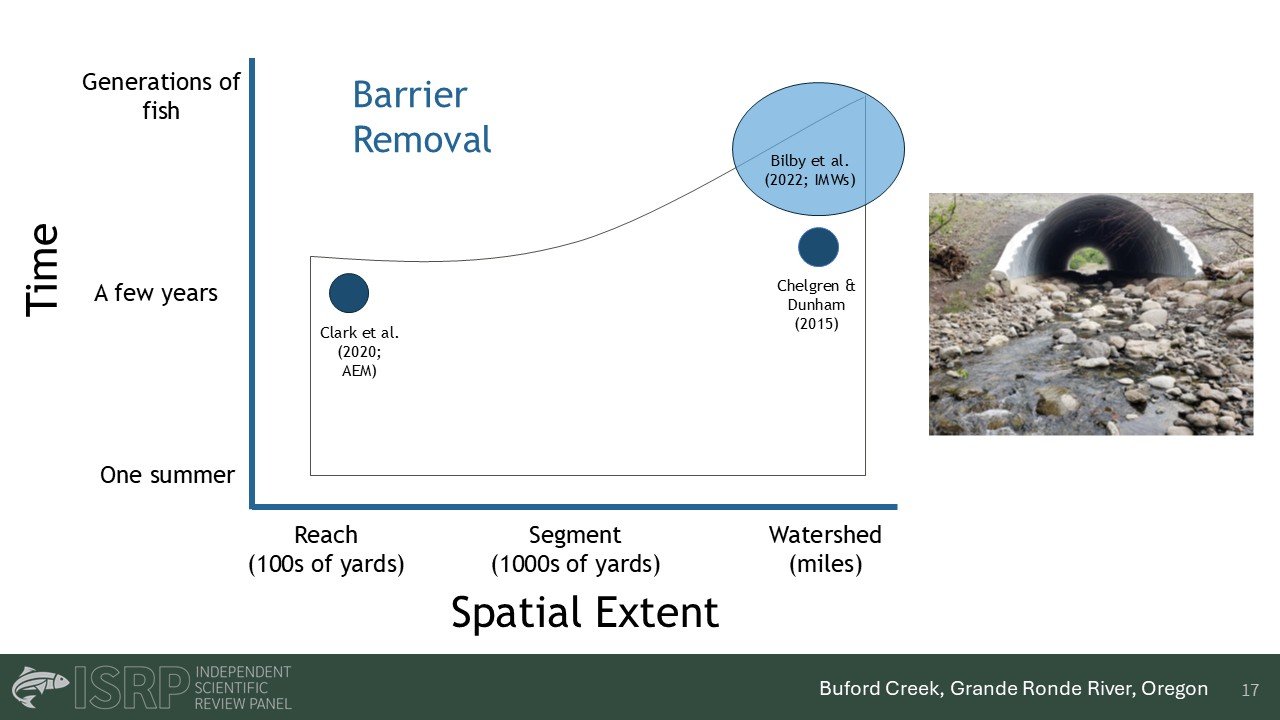 Barrier Removal

Time

Generations of fish

A few years

One summer

Bilby et al. (2022; IMWs)

Chelgren & Dunham (2015)

Clark et al. (2020; AEM)

Reach (100s of yards)

Segment (1000s of yards)

Watershed (miles)

Spatial Extent

ISRP INDEPENDENT SCIENTIFIC REVIEW PANEL

Buford Creek, Grande Ronde River, Oregon

17